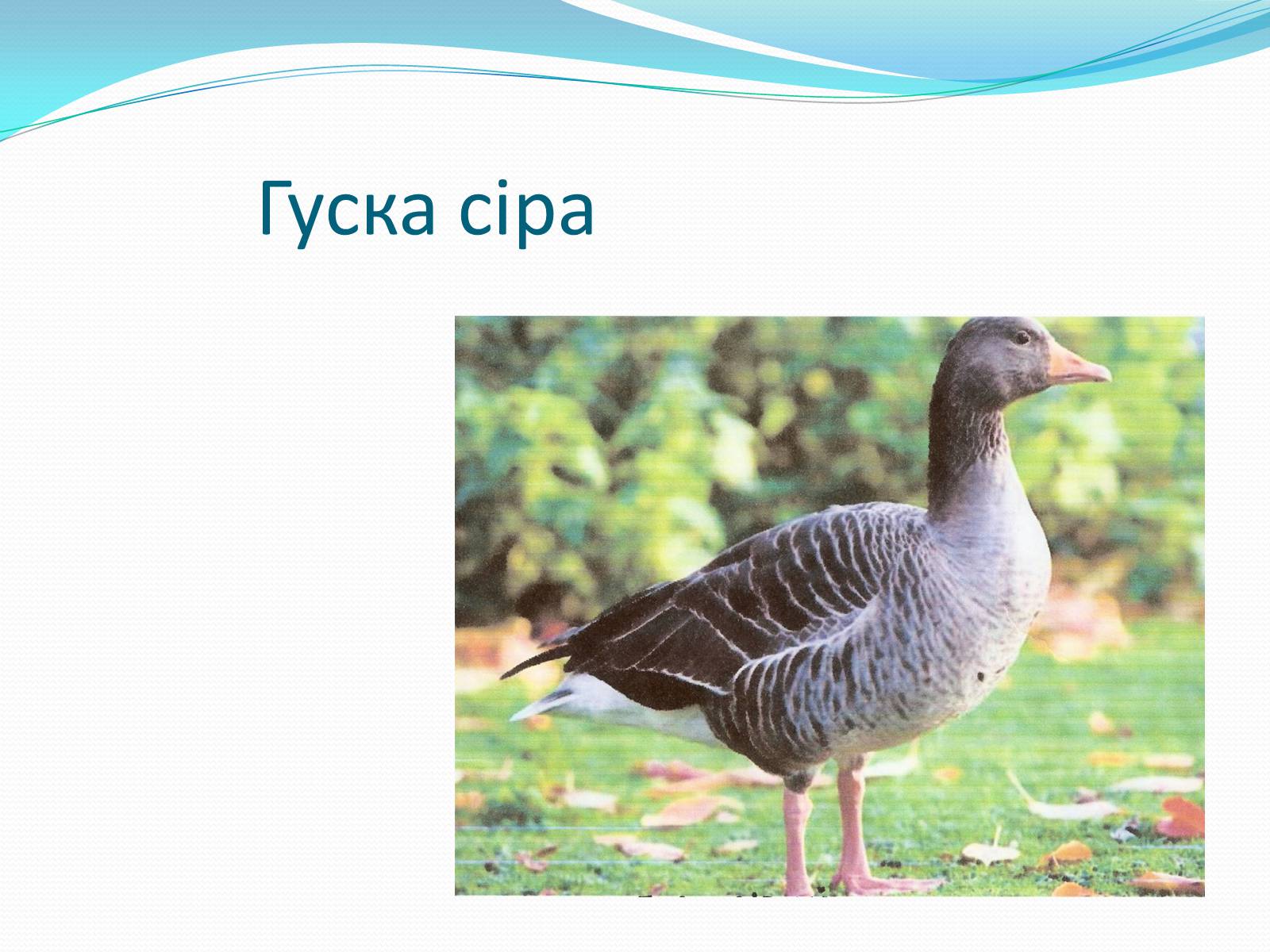 Гуска сіра